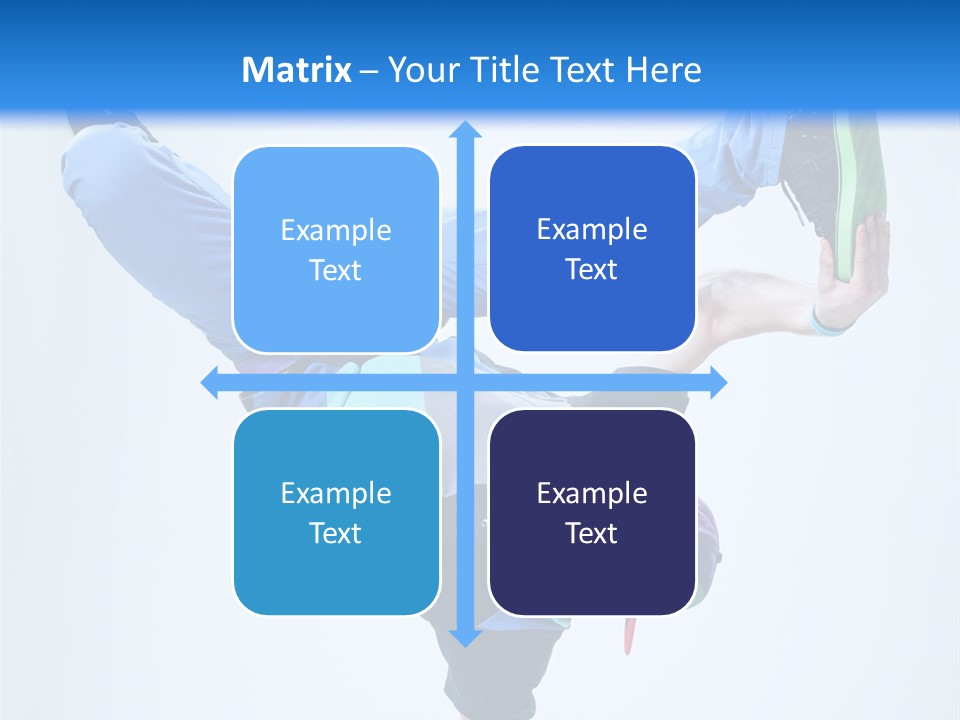 Matrix – Your Title Text Here

Example Text

Example Text

Example Text

Example Text